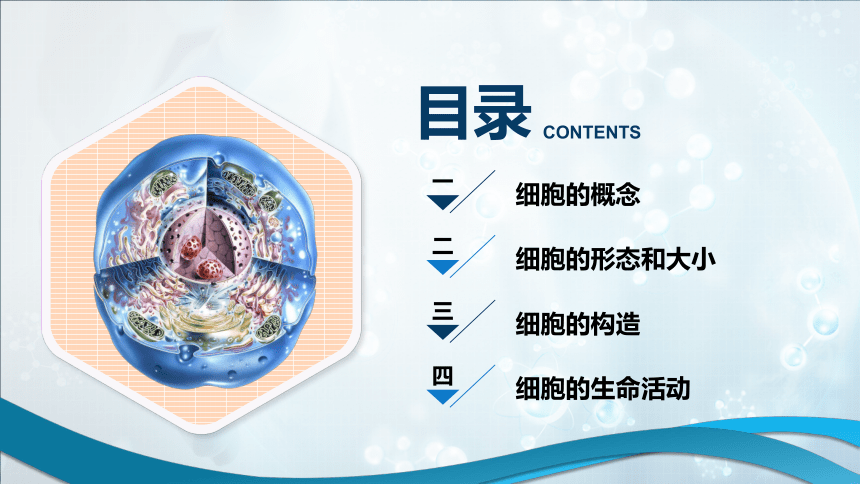 目录 CONTENTS

一 细胞的概念

二 细胞的形态和大小

三 细胞的构造

四 细胞的生命活动